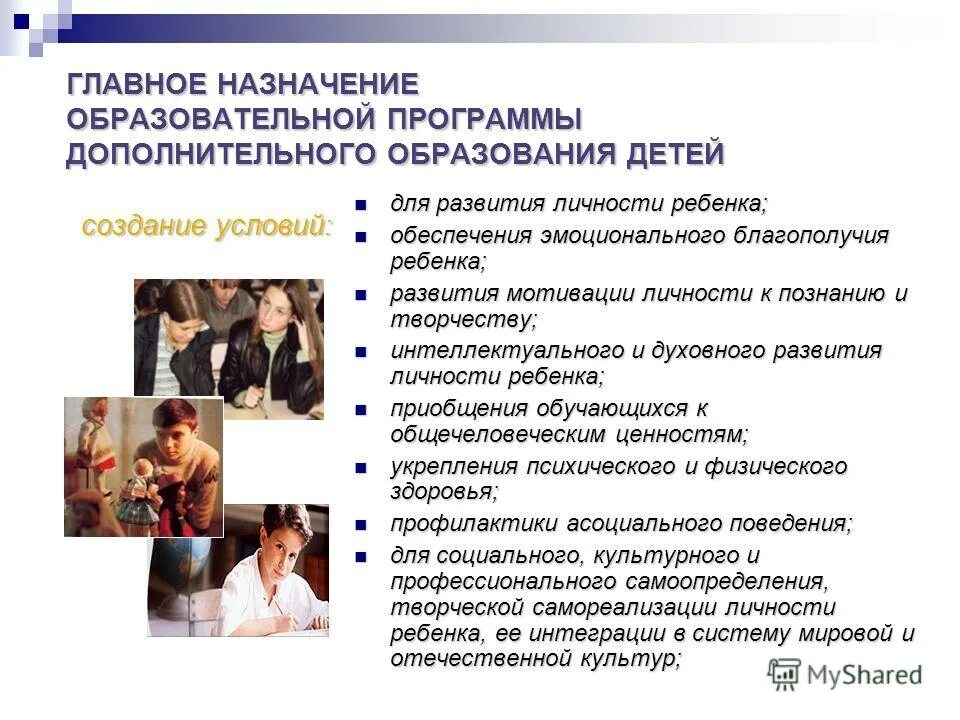 ГЛАВНОЕ НАЗНАЧЕНИЕ ОБРАЗОВАТЕЛЬНОЙ ПРОГРАММЫ ДОПОЛНИТЕЛЬНОГО ОБРАЗОВАНИЯ ДЕТЕЙ

создание условий:

- для развития личности ребенка;
- обеспечения эмоционального благополучия ребенка;
- развития мотивации личности к познанию и творчеству;
- интеллектуального и духовного развития личности ребенка;
- приобщения обучающихся к общечеловеческим ценностям;
- укрепления психического и физического здоровья;
- профилактики асоциального поведения;
- для социального, культурного и профессионального самоопределения, творческой самореализации личности ребенка, ее интеграции в систему мировой и отечественной культур;

MyShared